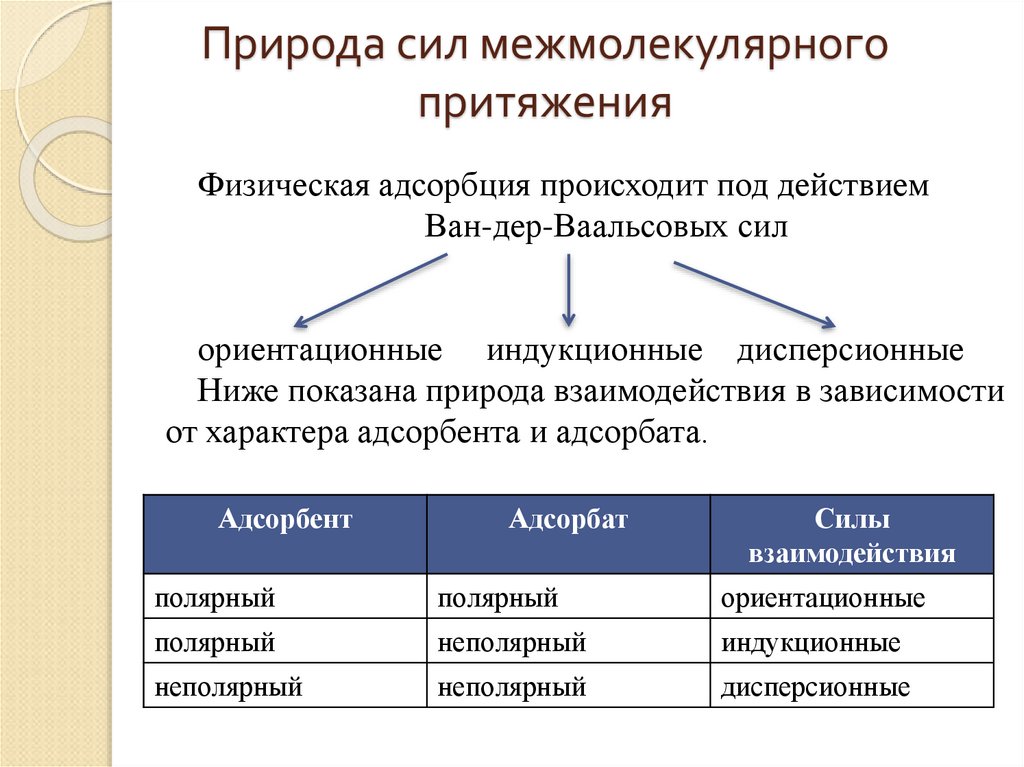 Природа сил межмолекулярного притяжения

Физическая адсорбция происходит под действием Ван-дер-Ваальсовых сил

ориентационные индукционные дисперсионные

Ниже показана природа взаимодействия в зависимости от характера адсорбента и адсорбата.

| Адсорбент | Адсорбат | Силы взаимодействия |
|---|---|---|
| полярный | полярный | ориентационные |
| полярный | неполярный | индукционные |
| неполярный | неполярный | дисперсионные |